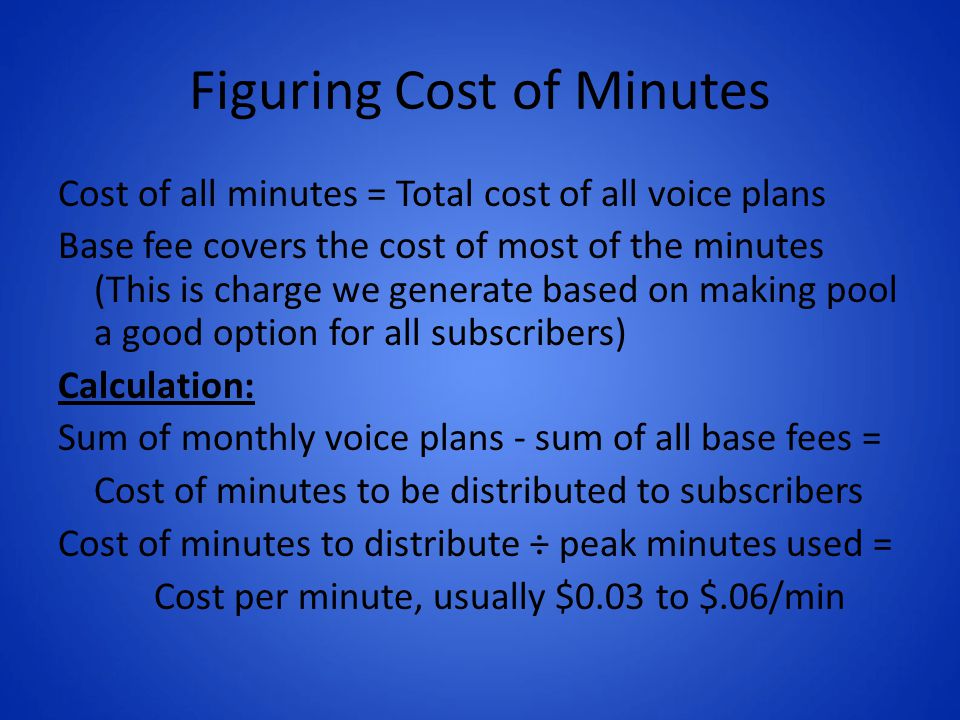 Figuring Cost of Minutes

Cost of all minutes = Total cost of all voice plans

Base fee covers the cost of most of the minutes (This is charge we generate based on making pool a good option for all subscribers)

Calculation:

Sum of monthly voice plans - sum of all base fees = Cost of minutes to be distributed to subscribers

Cost of minutes to distribute ÷ peak minutes used = Cost per minute, usually \$0.03 to \$.06/min